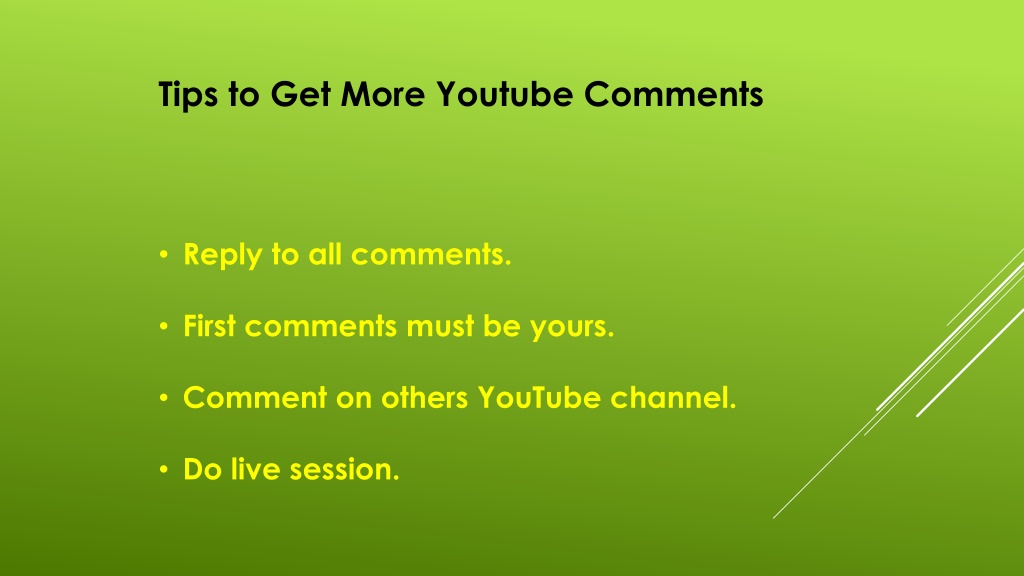 Tips to Get More Youtube Comments

• Reply to all comments.

• First comments must be yours.

• Comment on others YouTube channel.

• Do live session.